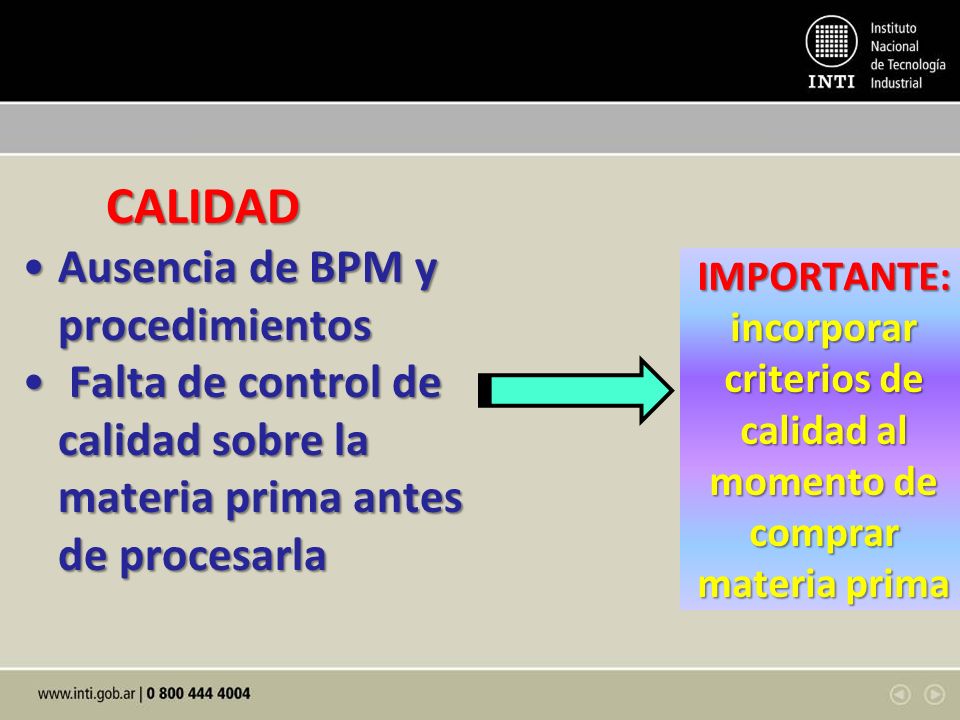 INTI Instituto Nacional de Tecnología Industrial

CALIDAD

• Ausencia de BPM y procedimientos
• Falta de control de calidad sobre la materia prima antes de procesarla

IMPORTANTE: incorporar criterios de calidad al momento de comprar materia prima

www.inti.gob.ar | 0 800 444 4004